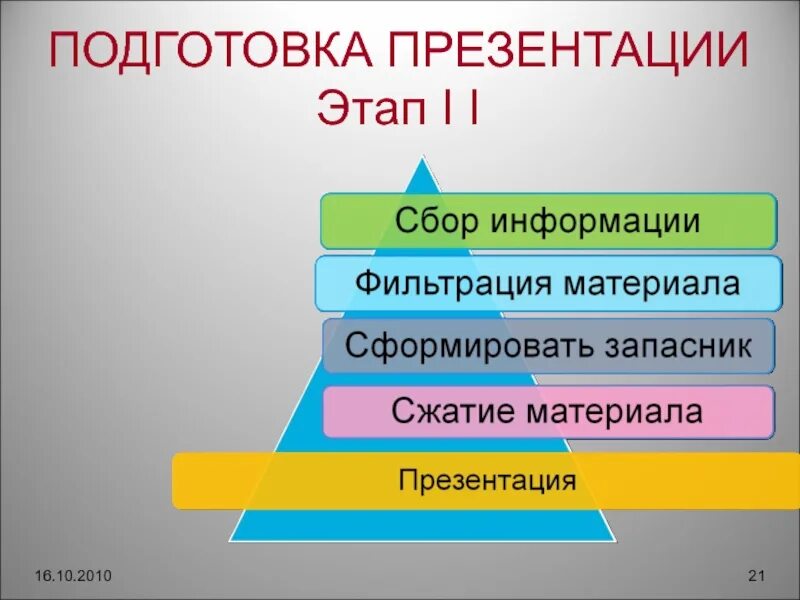 ПОДГОТОВКА ПРЕЗЕНТАЦИИ
Этап I I

Сбор информации

Фильтрация материала

Сформировать запасник

Сжатие материала

Презентация

16.10.2010

21